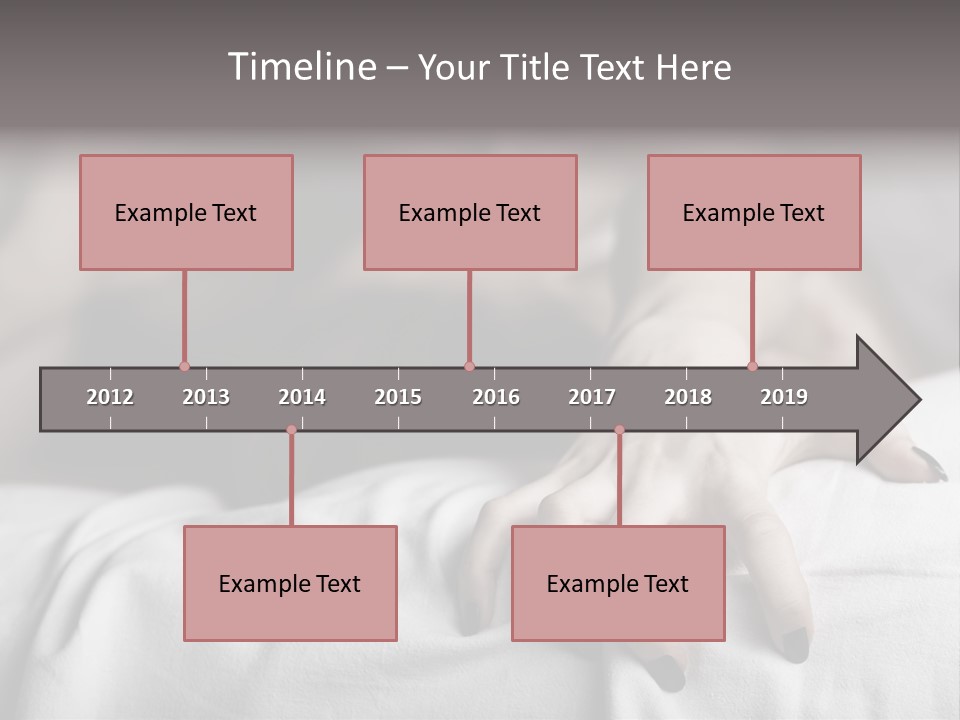 Timeline – Your Title Text Here

Example Text

Example Text

Example Text

2012 2013 2014 2015 2016 2017 2018 2019

Example Text

Example Text